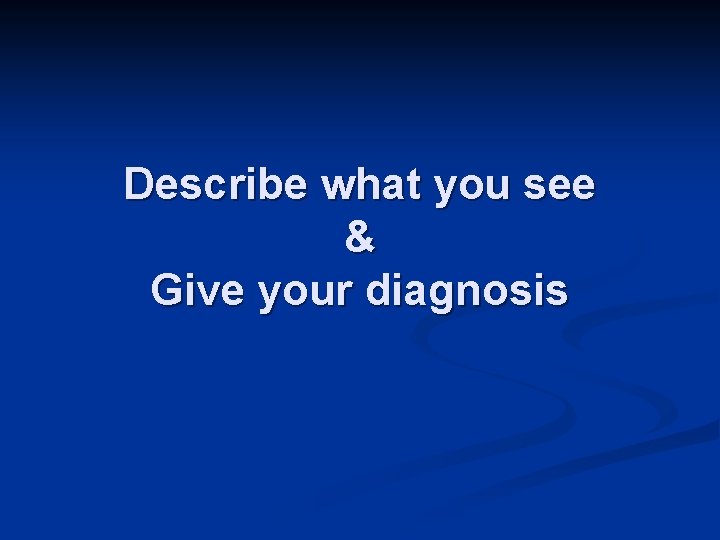 Describe what you see
&
Give your diagnosis